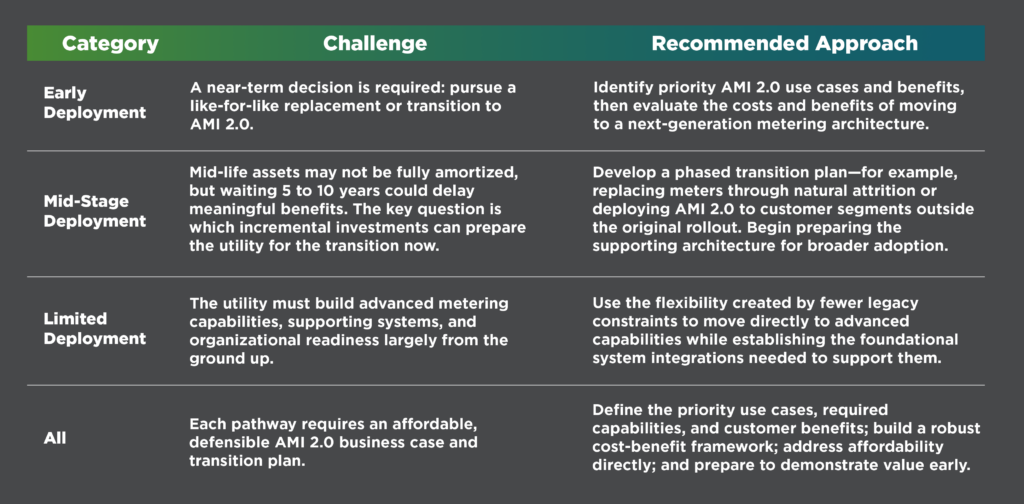 | Category | Challenge | Recommended Approach |
|---|---|---|
| Early Deployment | A near-term decision is required: pursue a like-for-like replacement or transition to AMI 2.0. | Identify priority AMI 2.0 use cases and benefits, then evaluate the costs and benefits of moving to a next-generation metering architecture. |
| Mid-Stage Deployment | Mid-life assets may not be fully amortized, but waiting 5 to 10 years could delay meaningful benefits. The key question is which incremental investments can prepare the utility for the transition now. | Develop a phased transition plan—for example, replacing meters through natural attrition or deploying AMI 2.0 to customer segments outside the original rollout. Begin preparing the supporting architecture for broader adoption. |
| Limited Deployment | The utility must build advanced metering capabilities, supporting systems, and organizational readiness largely from the ground up. | Use the flexibility created by fewer legacy constraints to move directly to advanced capabilities while establishing the foundational system integrations needed to support them. |
| All | Each pathway requires an affordable, defensible AMI 2.0 business case and transition plan. | Define the priority use cases, required capabilities, and customer benefits; build a robust cost-benefit framework; address affordability directly; and prepare to demonstrate value early. |